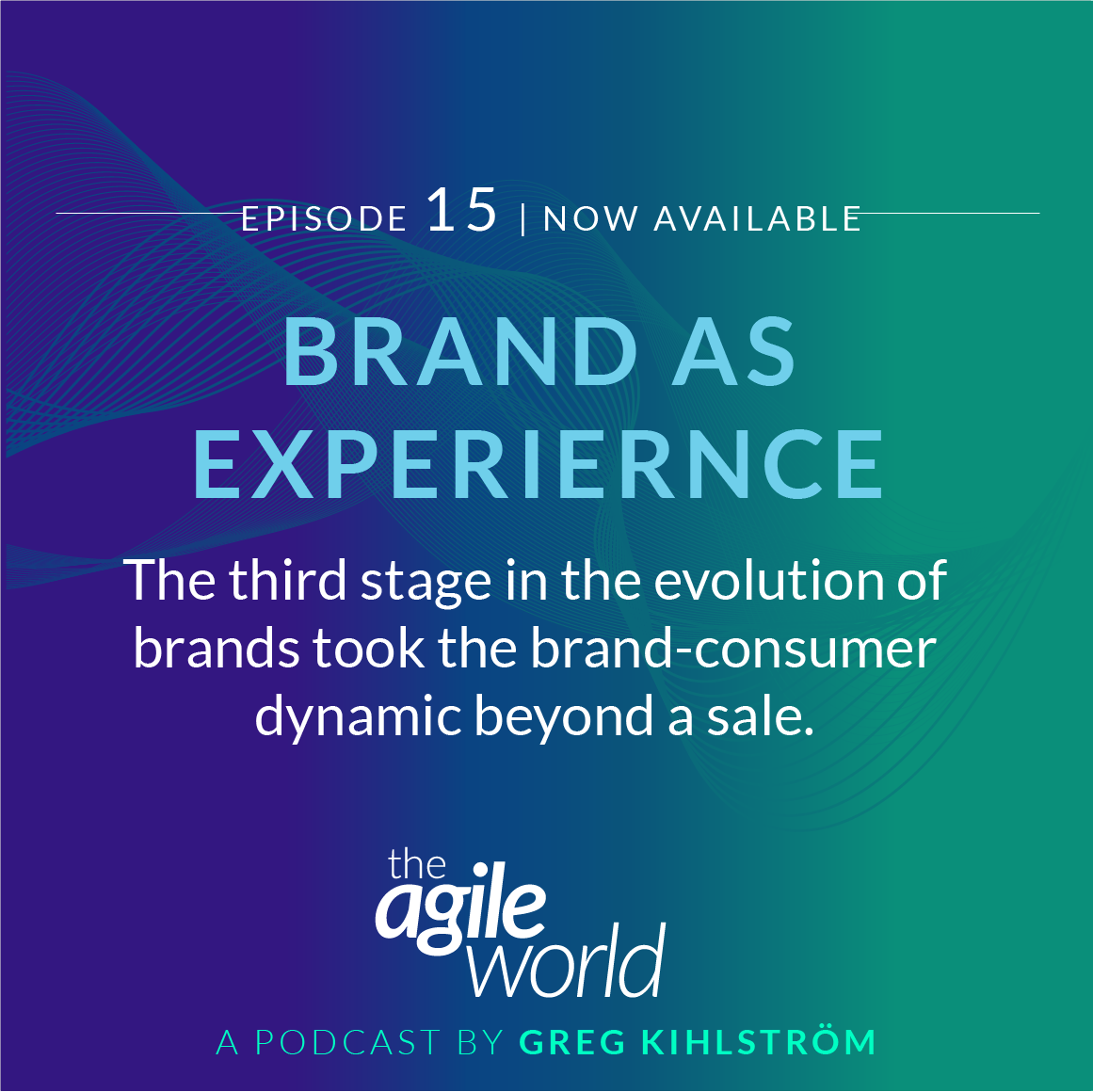 EPISODE 15 | NOW AVAILABLE

BRAND AS EXPERIERNCE

The third stage in the evolution of brands took the brand-consumer dynamic beyond a sale.

the agile world

A PODCAST BY GREG KIHLSTRÖM